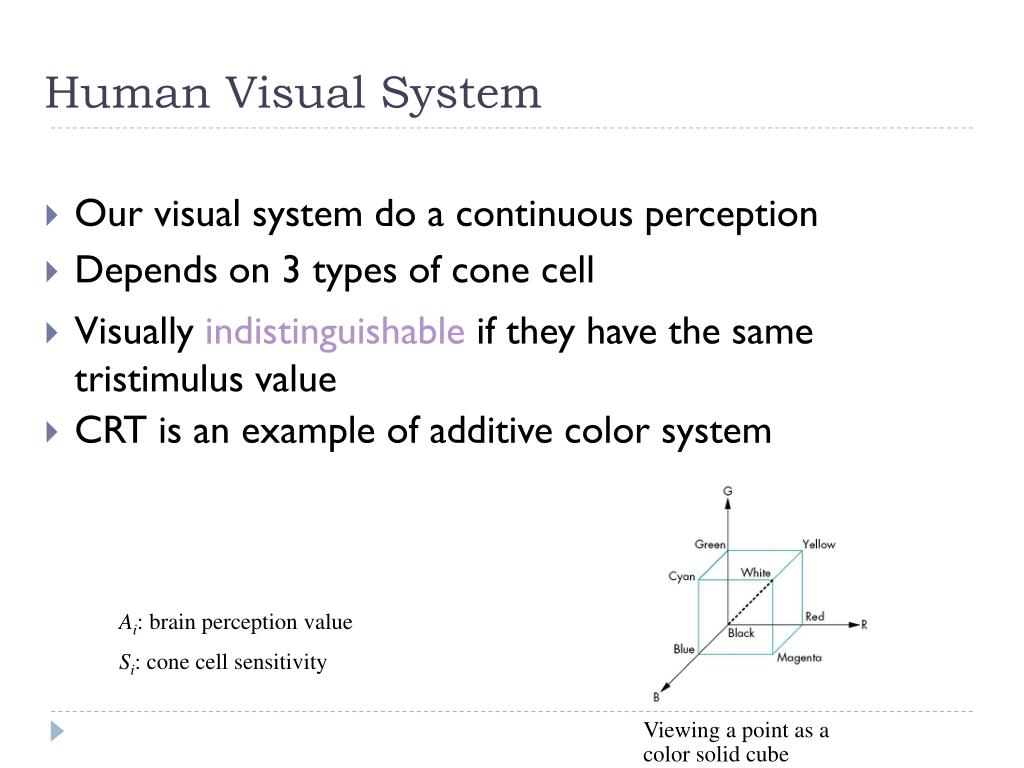 Human Visual System

Our visual system do a continuous perception

Depends on 3 types of cone cell

Visually indistinguishable if they have the same tristimulus value

CRT is an example of additive color system

$A_i$: brain perception value

$S_i$: cone cell sensitivity

G
Green
Yellow
Cyan
White
Red
R
Black
Blue
Magenta
B

Viewing a point as a color solid cube